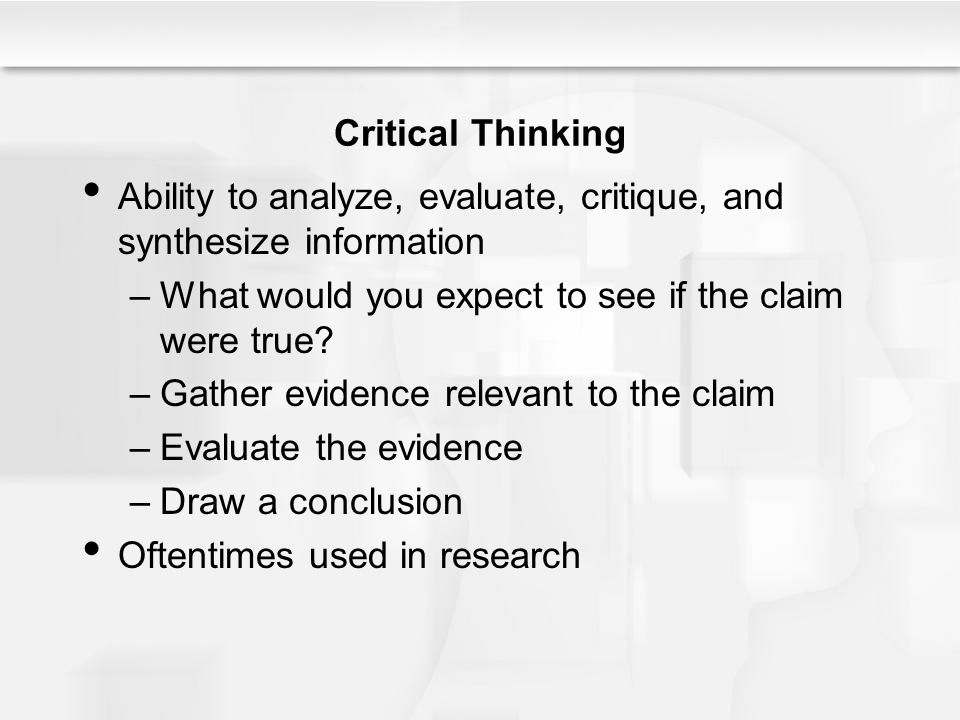 Critical Thinking

• Ability to analyze, evaluate, critique, and synthesize information
  – What would you expect to see if the claim were true?
  – Gather evidence relevant to the claim
  – Evaluate the evidence
  – Draw a conclusion
• Oftentimes used in research